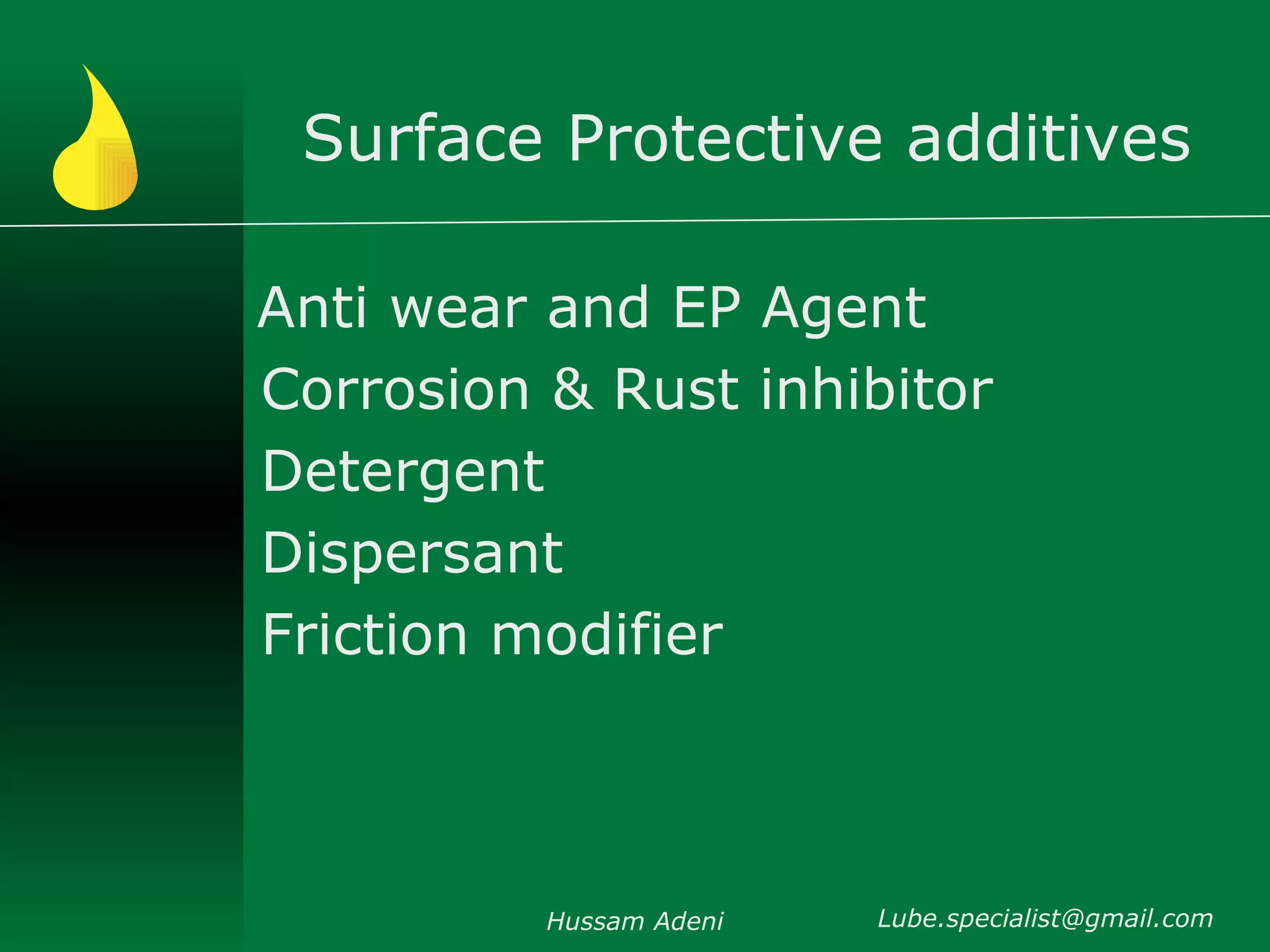 Surface Protective additives

Anti wear and EP Agent
Corrosion & Rust inhibitor
Detergent
Dispersant
Friction modifier

Hussam Adeni
Lube.specialist@gmail.com